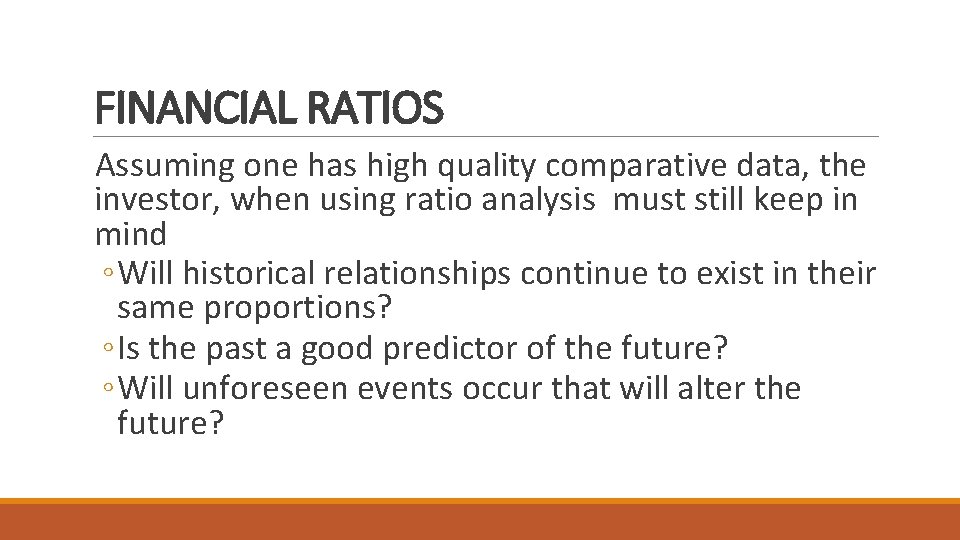 FINANCIAL RATIOS

Assuming one has high quality comparative data, the investor, when using ratio analysis  must still keep in mind

◦Will historical relationships continue to exist in their same proportions?

◦Is the past a good predictor of the future?

◦Will unforeseen events occur that will alter the future?